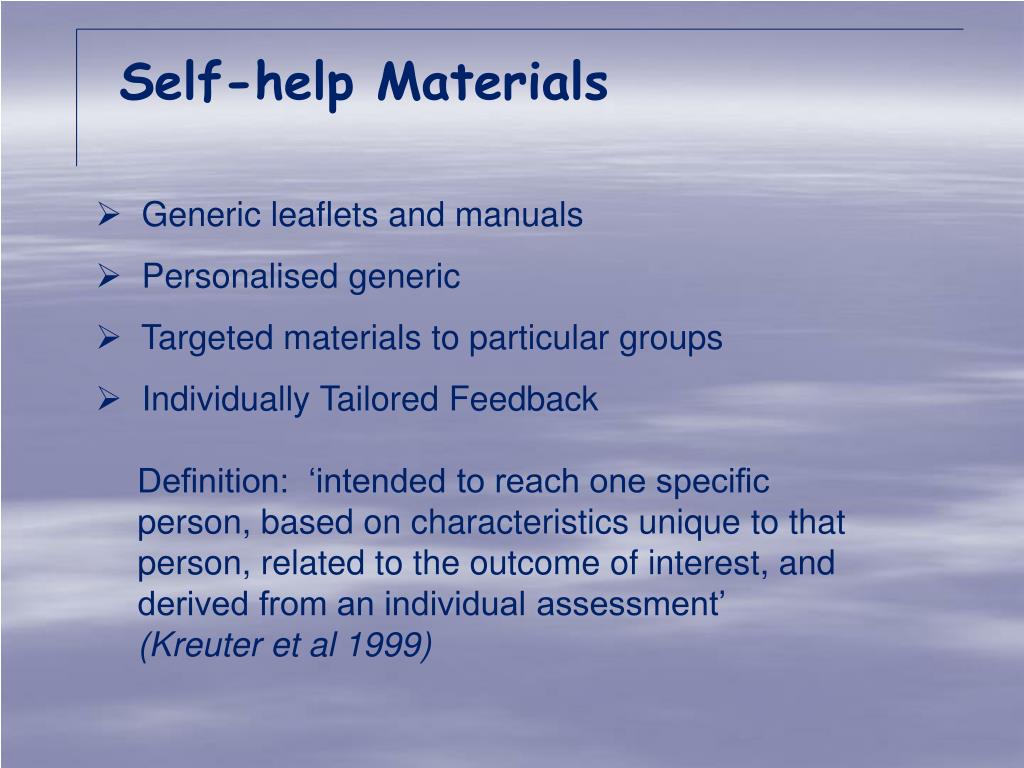 Self-help Materials

➢ Generic leaflets and manuals
➢ Personalised generic
➢ Targeted materials to particular groups
➢ Individually Tailored Feedback

Definition: ‘intended to reach one specific person, based on characteristics unique to that person, related to the outcome of interest, and derived from an individual assessment’
(Kreuter et al 1999)